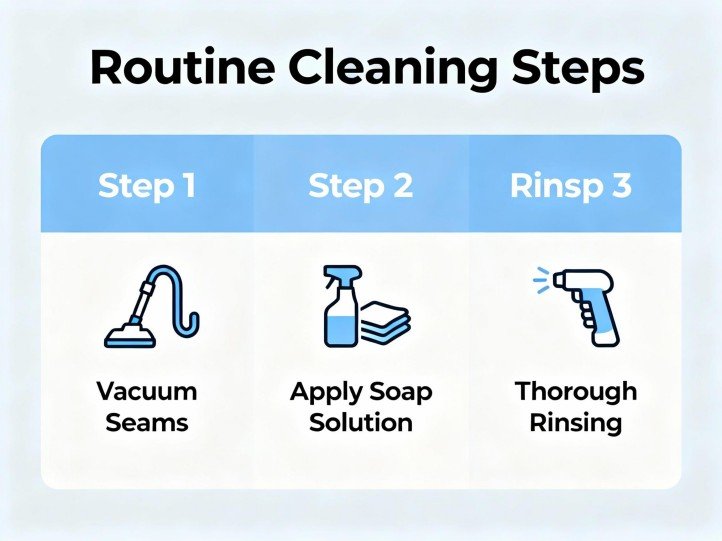 Routine Cleaning Steps

| Step 1 | Step 2 | Rinsp 3 |
|---|---|---|
| Vacuum Seams | Apply Soap Solution | Thorough Rinsing |